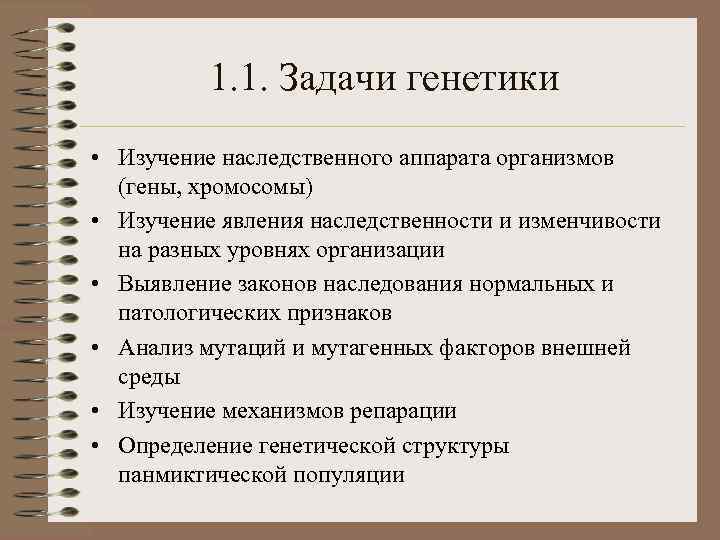 1.1. Задачи генетики

• Изучение наследственного аппарата организмов (гены, хромосомы)
• Изучение явления наследственности и изменчивости на разных уровнях организации
• Выявление законов наследования нормальных и патологических признаков
• Анализ мутаций и мутагенных факторов внешней среды
• Изучение механизмов репарации
• Определение генетической структуры панмиктической популяции